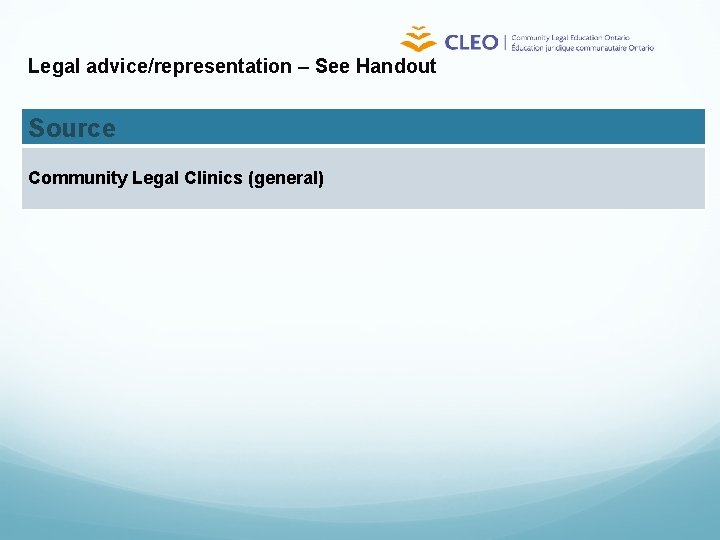 CLEO | Community Legal Education Ontario
Éducation juridique communautaire Ontario

Legal advice/representation – See Handout

| Source |
|---|
| Community Legal Clinics (general) |